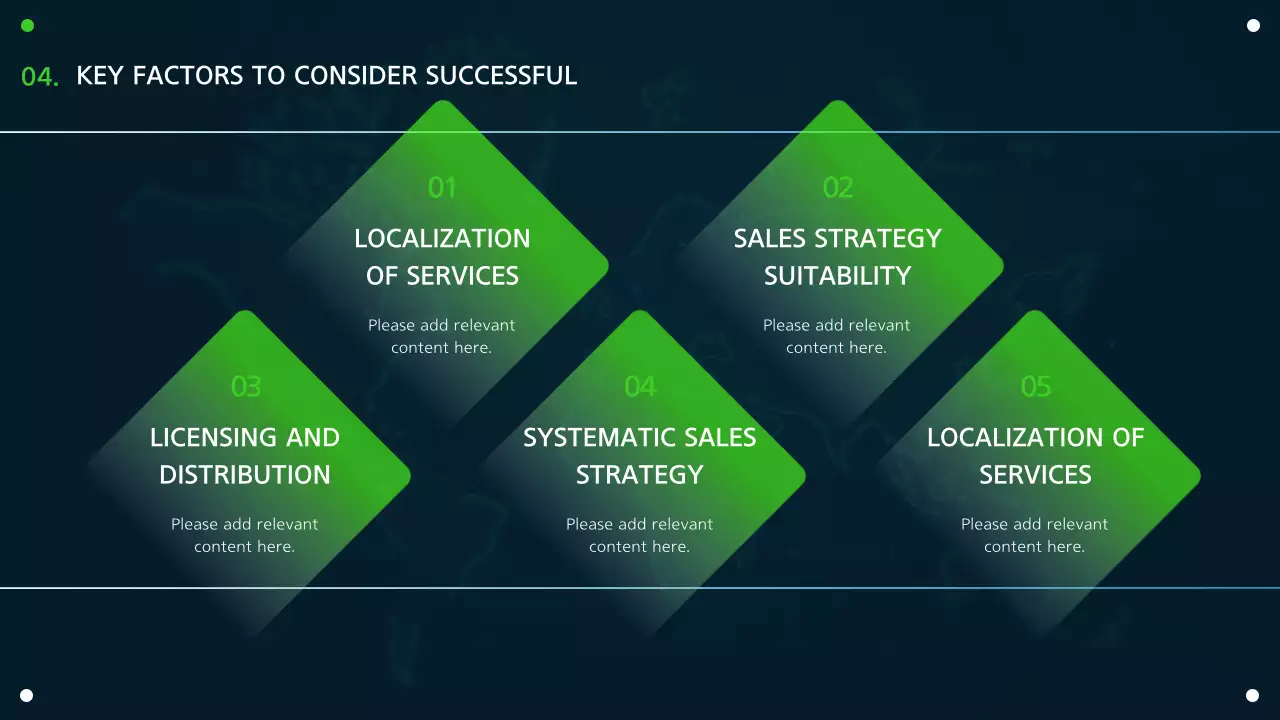 04. KEY FACTORS TO CONSIDER SUCCESSFUL

01
LOCALIZATION OF SERVICES
Please add relevant content here.

02
SALES STRATEGY SUITABILITY
Please add relevant content here.

03
LICENSING AND DISTRIBUTION
Please add relevant content here.

04
SYSTEMATIC SALES STRATEGY
Please add relevant content here.

05
LOCALIZATION OF SERVICES
Please add relevant content here.